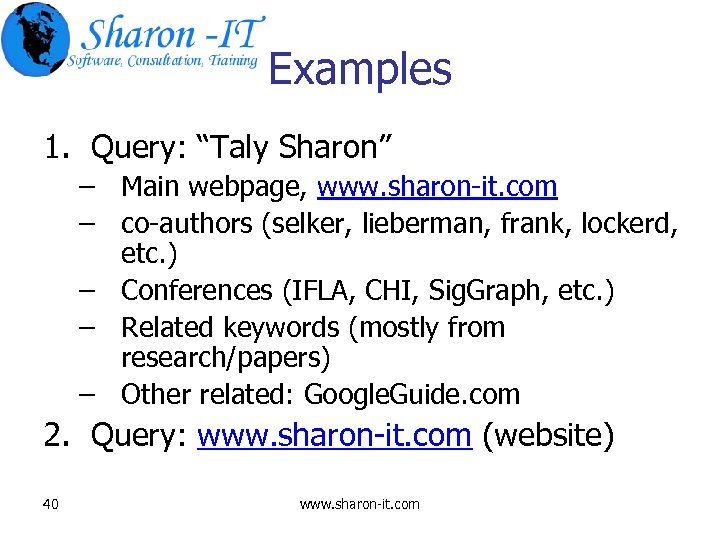 Sharon -IT
Software, Consultation, Training

Examples

1. Query: “Taly Sharon”
– Main webpage, www.sharon-it.com
– co-authors (selker, lieberman, frank, lockerd, etc.)
– Conferences (IFLA, CHI, SigGraph, etc.)
– Related keywords (mostly from research/papers)
– Other related: GoogleGuide.com
2. Query: www.sharon-it.com (website)

40 www.sharon-it.com